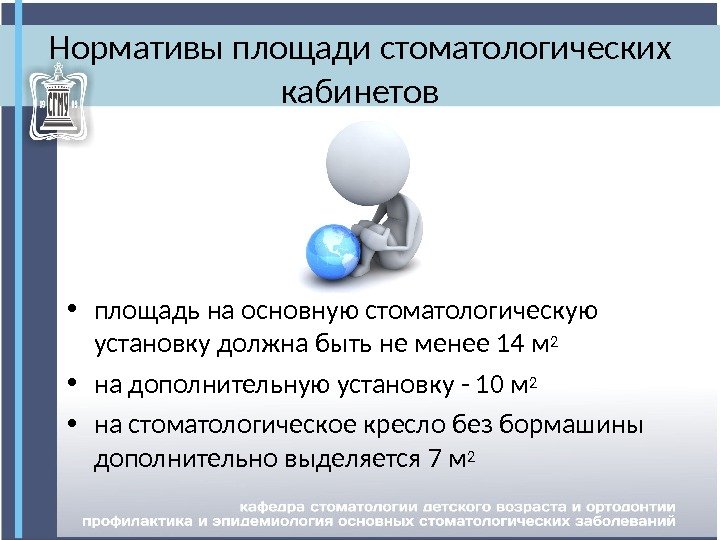 Нормативы площади стоматологических кабинетов

СГМУ

• площадь на основную стоматологическую установку должна быть не менее 14 м$^2$

• на дополнительную установку - 10 м$^2$

• на стоматологическое кресло без бормашины дополнительно выделяется 7 м$^2$

кафедра стоматологии детского возраста и ортодонтии
профилактика и эпидемиология основных стоматологических заболеваний